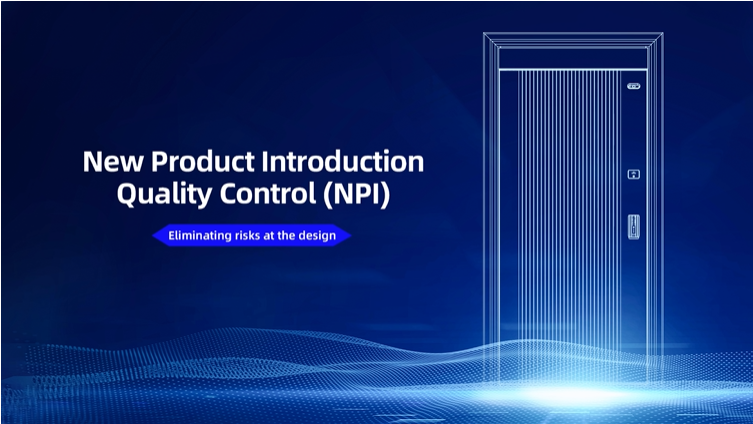 New Product Introduction Quality Control (NPI)

Eliminating risks at the design